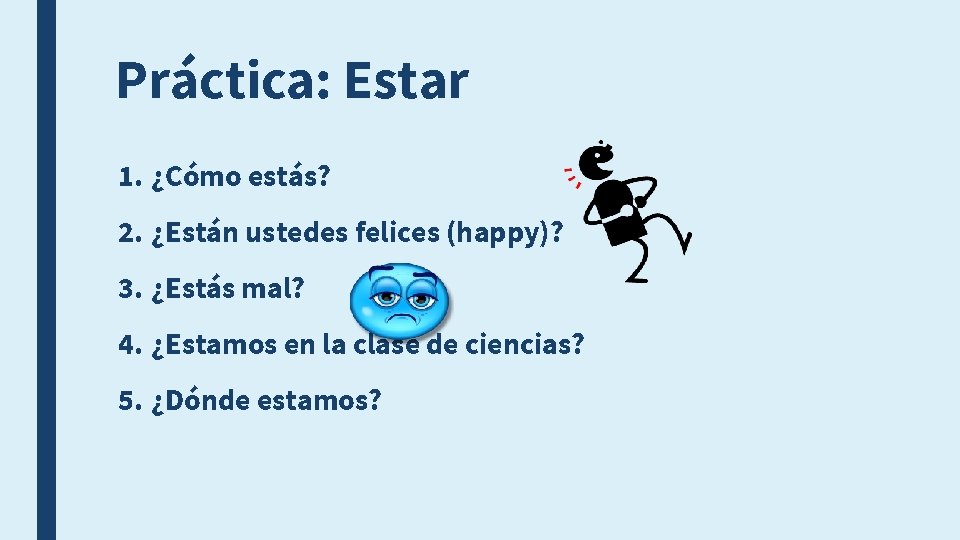 Práctica: Estar

1. ¿Cómo estás?

2. ¿Están ustedes felices (happy)?

3. ¿Estás mal?

4. ¿Estamos en la clase de ciencias?

5. ¿Dónde estamos?